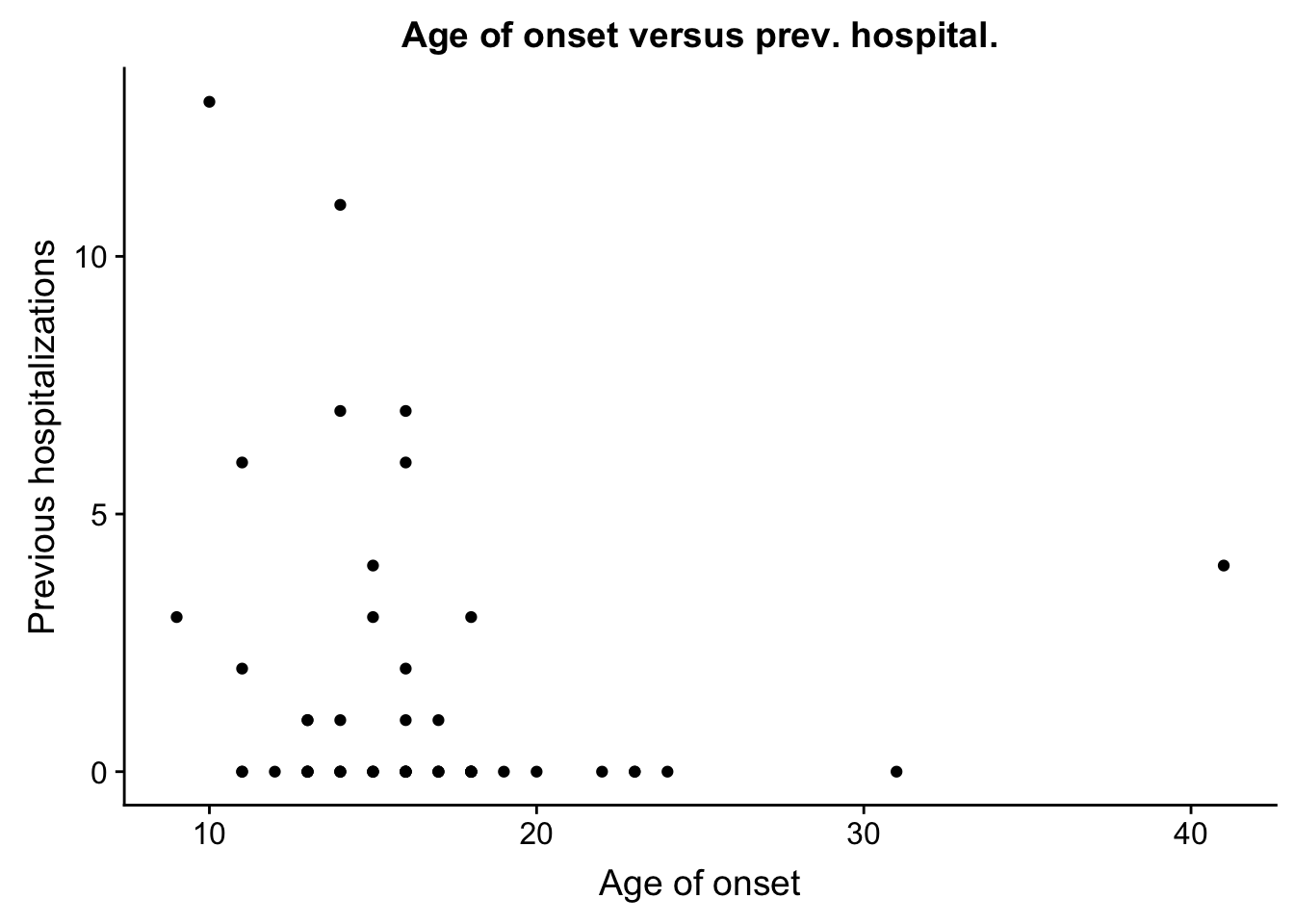 Age of onset versus prev. hospital.

Previous hospitalizations

10

5

0

10

20

30

40

Age of onset